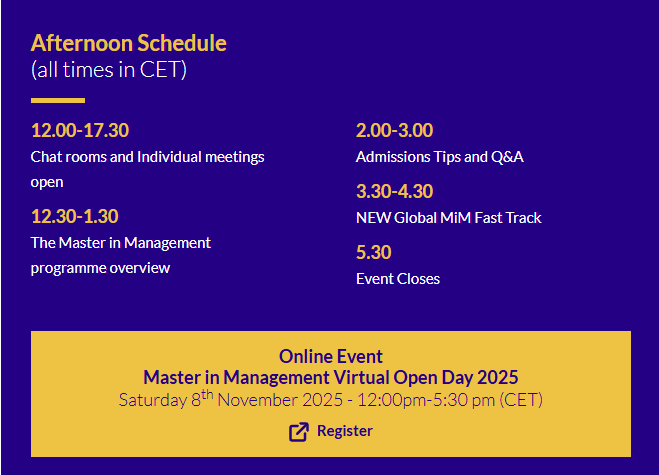 Afternoon Schedule
(all times in CET)

12.00-17.30
Chat rooms and Individual meetings open

12.30-1.30
The Master in Management programme overview

2.00-3.00
Admissions Tips and Q&A

3.30-4.30
NEW Global MiM Fast Track

5.30
Event Closes

Online Event
Master in Management Virtual Open Day 2025
Saturday 8$^{th}$ November 2025 - 12:00pm-5:30 pm (CET)

Register